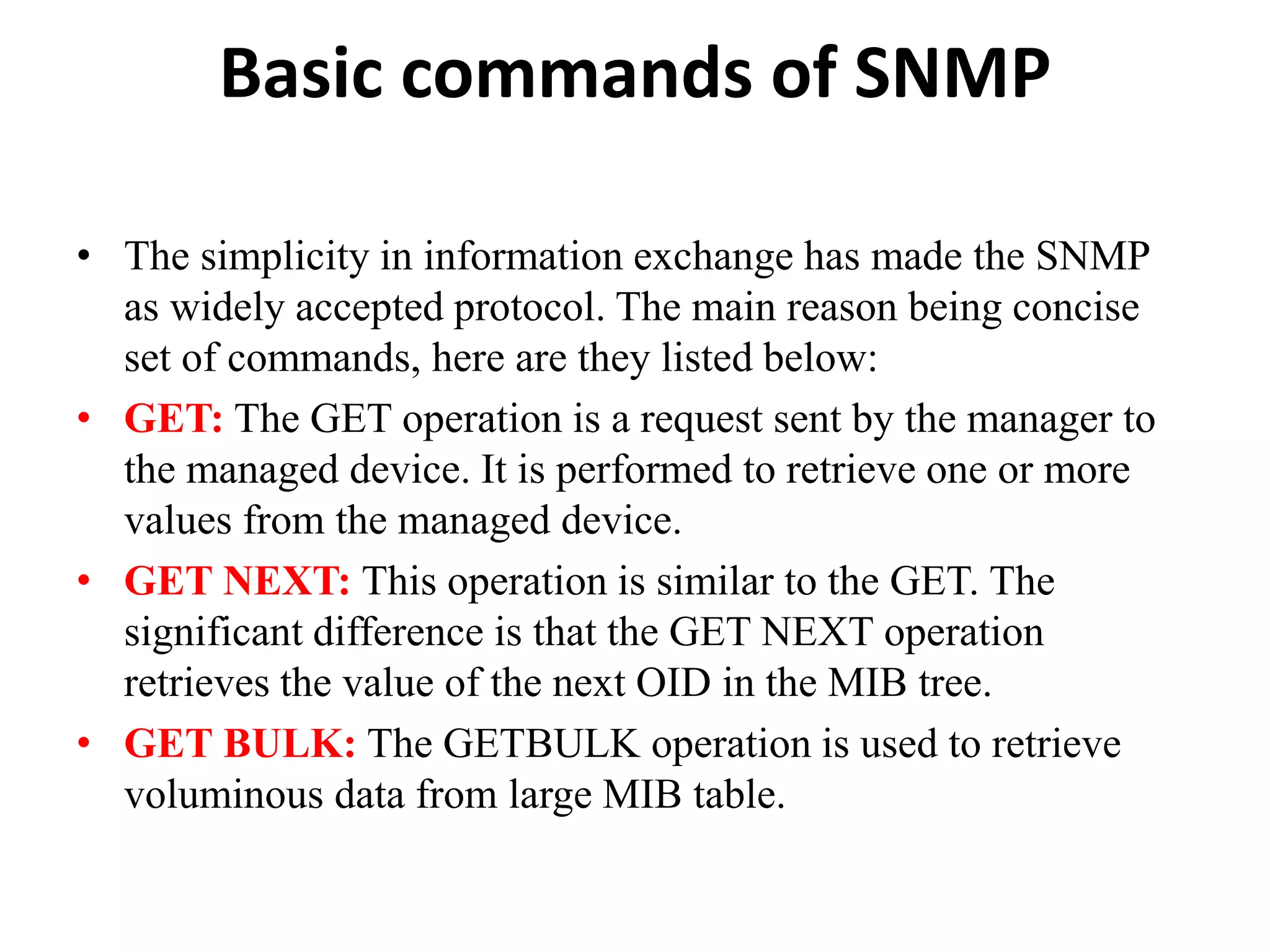 Basic commands of SNMP

• The simplicity in information exchange has made the SNMP as widely accepted protocol. The main reason being concise set of commands, here are they listed below:

• GET: The GET operation is a request sent by the manager to the managed device. It is performed to retrieve one or more values from the managed device.

• GET NEXT: This operation is similar to the GET. The significant difference is that the GET NEXT operation retrieves the value of the next OID in the MIB tree.

• GET BULK: The GETBULK operation is used to retrieve voluminous data from large MIB table.